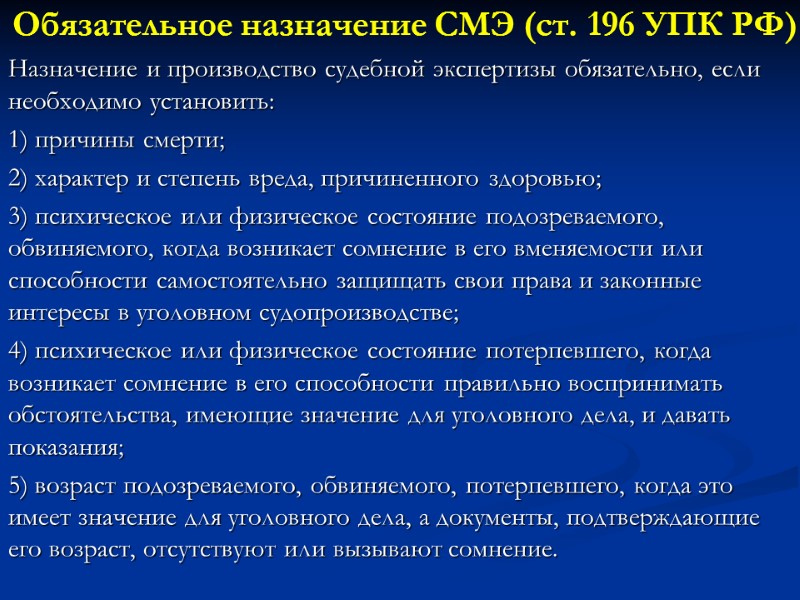 Обязательное назначение СМЭ (ст. 196 УПК РФ)

Назначение и производство судебной экспертизы обязательно, если необходимо установить:

1) причины смерти;

2) характер и степень вреда, причиненного здоровью;

3) психическое или физическое состояние подозреваемого, обвиняемого, когда возникает сомнение в его вменяемости или способности самостоятельно защищать свои права и законные интересы в уголовном судопроизводстве;

4) психическое или физическое состояние потерпевшего, когда возникает сомнение в его способности правильно воспринимать обстоятельства, имеющие значение для уголовного дела, и давать показания;

5) возраст подозреваемого, обвиняемого, потерпевшего, когда это имеет значение для уголовного дела, а документы, подтверждающие его возраст, отсутствуют или вызывают сомнение.